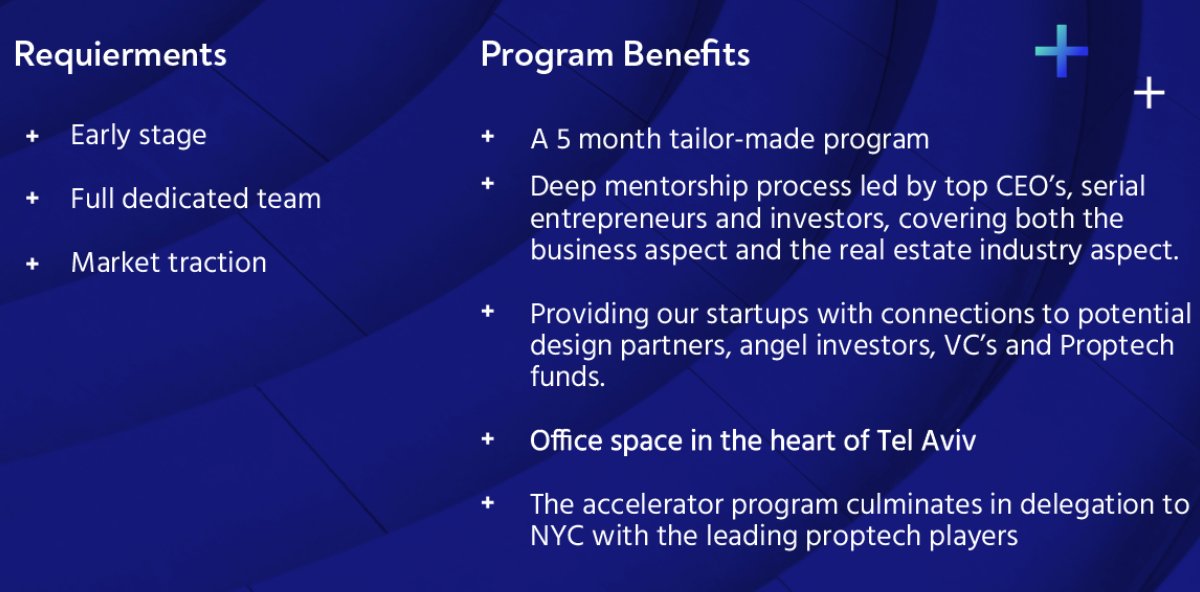 Requierments

+ Early stage

+ Full dedicated team

+ Market traction

Program Benefits

+ A 5 month tailor-made program

+ Deep mentorship process led by top CEO's, serial entrepreneurs and investors, covering both the business aspect and the real estate industry aspect.

+ Providing our startups with connections to potential design partners, angel investors, VC's and Proptech funds.

+ Office space in the heart of Tel Aviv

+ The accelerator program culminates in delegation to NYC with the leading proptech players